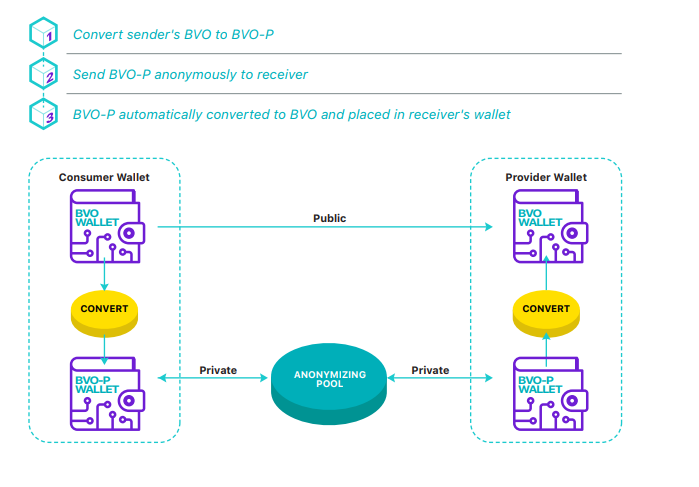 1 Convert sender's BVO to BVO-P

2 Send BVO-P anonymously to receiver

3 BVO-P automatically converted to BVO and placed in receiver's wallet

Consumer Wallet

BVO WALLET

CONVERT

BVO-P WALLET

Public

Private

ANONYMIZING POOL

Private

Provider Wallet

BVO WALLET

CONVERT

BVO-P WALLET